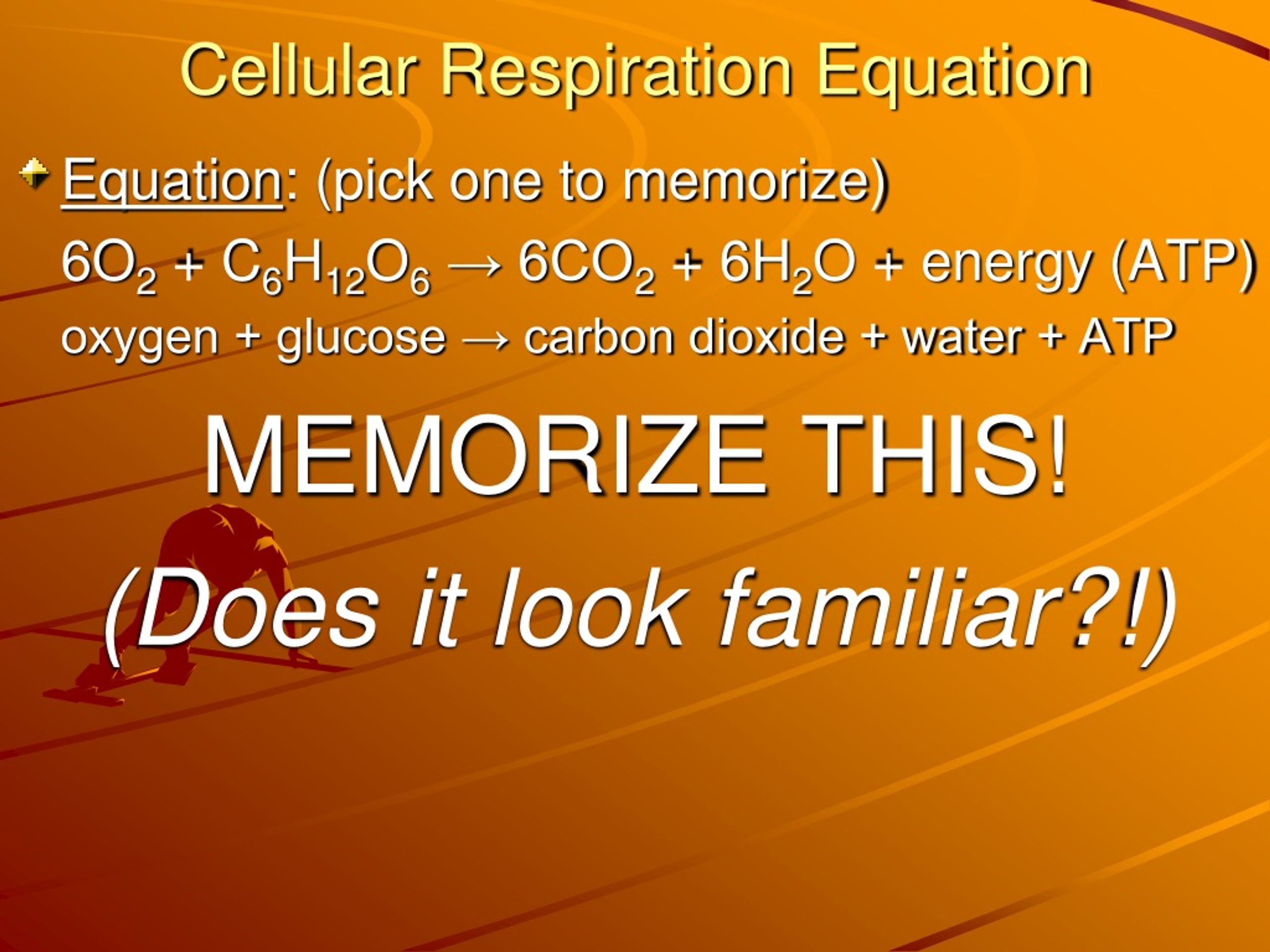 Cellular Respiration Equation

Equation: (pick one to memorize)

$6O_2 + C_6H_{12}O_6 \rightarrow 6CO_2 + 6H_2O$ + energy (ATP)

oxygen + glucose → carbon dioxide + water + ATP

MEMORIZE THIS!

(Does it look familiar?!)